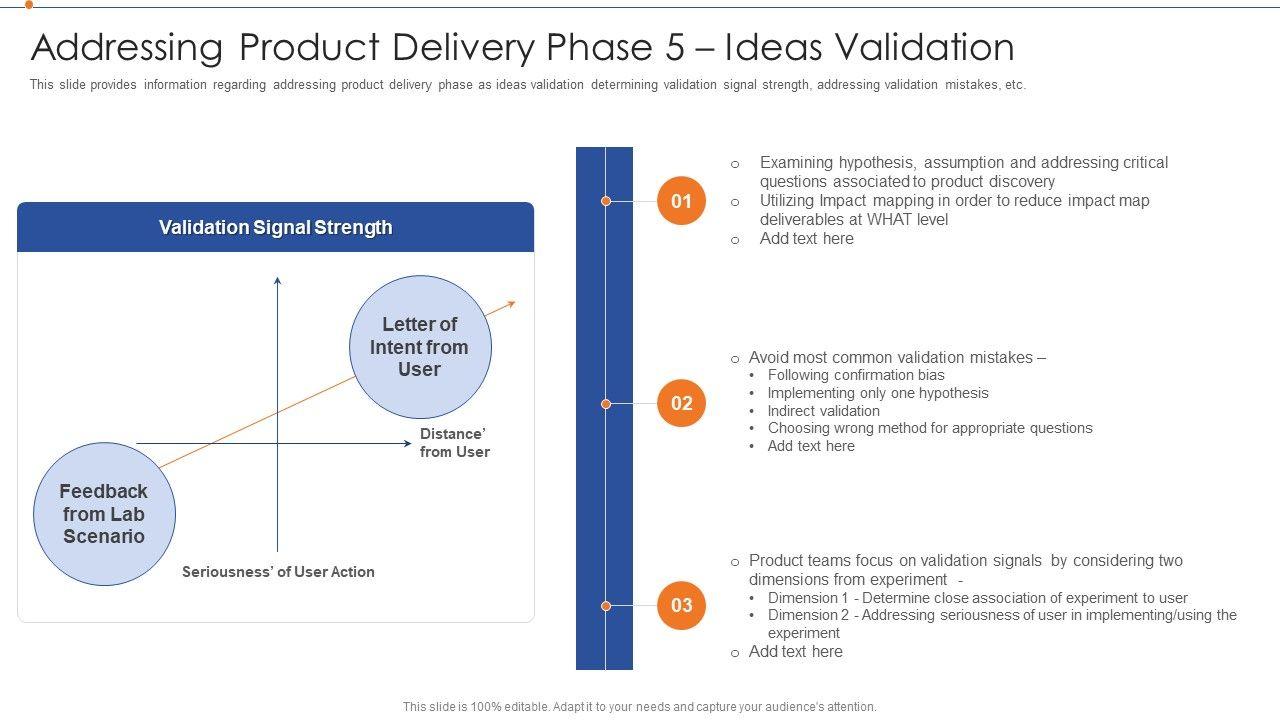 Addressing Product Delivery Phase 5 – Ideas Validation

This slide provides information regarding addressing product delivery phase as ideas validation determining validation signal strength, addressing validation mistakes, etc.

Validation Signal Strength

Letter of Intent from User

Distance' from User

Feedback from Lab Scenario

Seriousness' of User Action

01

o Examining hypothesis, assumption and addressing critical questions associated to product discovery
o Utilizing Impact mapping in order to reduce impact map deliverables at WHAT level
o Add text here

02

o Avoid most common validation mistakes –
• Following confirmation bias
• Implementing only one hypothesis
• Indirect validation
• Choosing wrong method for appropriate questions
• Add text here

03

o Product teams focus on validation signals by considering two dimensions from experiment -
• Dimension 1 - Determine close association of experiment to user
• Dimension 2 - Addressing seriousness of user in implementing/using the experiment
o Add text here

This slide is 100% editable. Adapt it to your needs and capture your audience's attention.